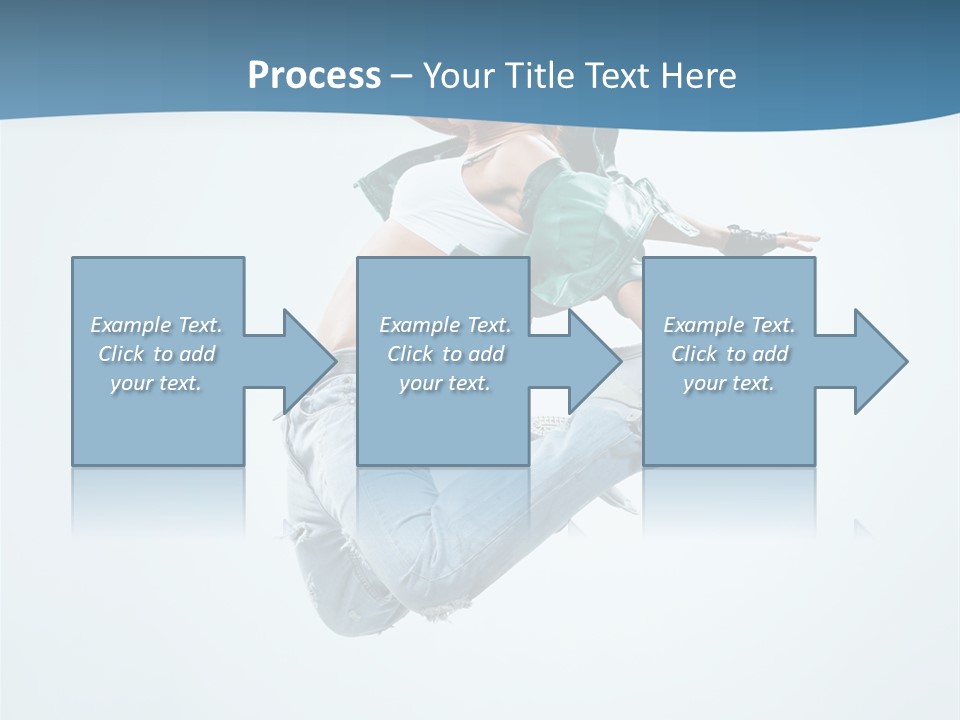 Process – Your Title Text Here

Example Text. Click to add your text.

Example Text. Click to add your text.

Example Text. Click to add your text.